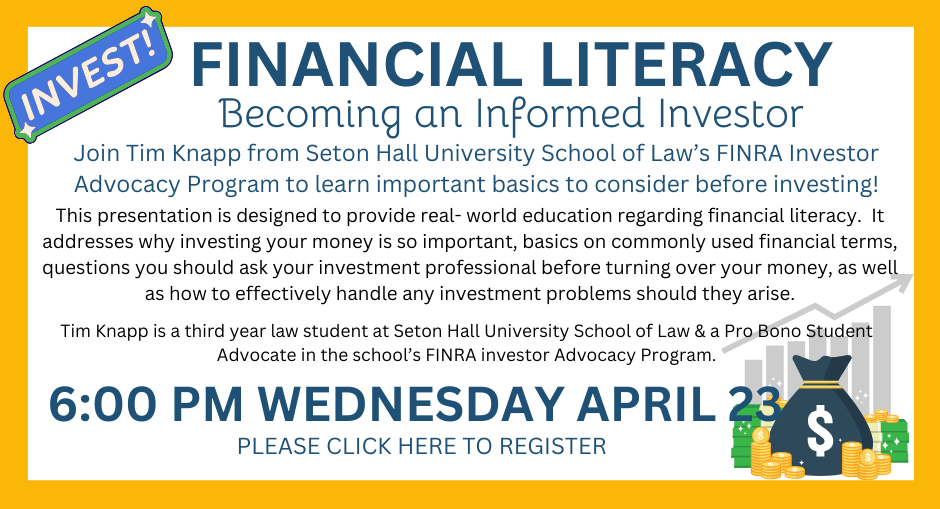 INVEST!

FINANCIAL LITERACY

Becoming an Informed Investor

Join Tim Knapp from Seton Hall University School of Law's FINRA Investor Advocacy Program to learn important basics to consider before investing!

This presentation is designed to provide real- world education regarding financial literacy. It addresses why investing your money is so important, basics on commonly used financial terms, questions you should ask your investment professional before turning over your money, as well as how to effectively handle any investment problems should they arise.

Tim Knapp is a third year law student at Seton Hall University School of Law & a Pro Bono Student Advocate in the school's FINRA investor Advocacy Program.

6:00 PM WEDNESDAY APRIL 23

PLEASE CLICK HERE TO REGISTER

$